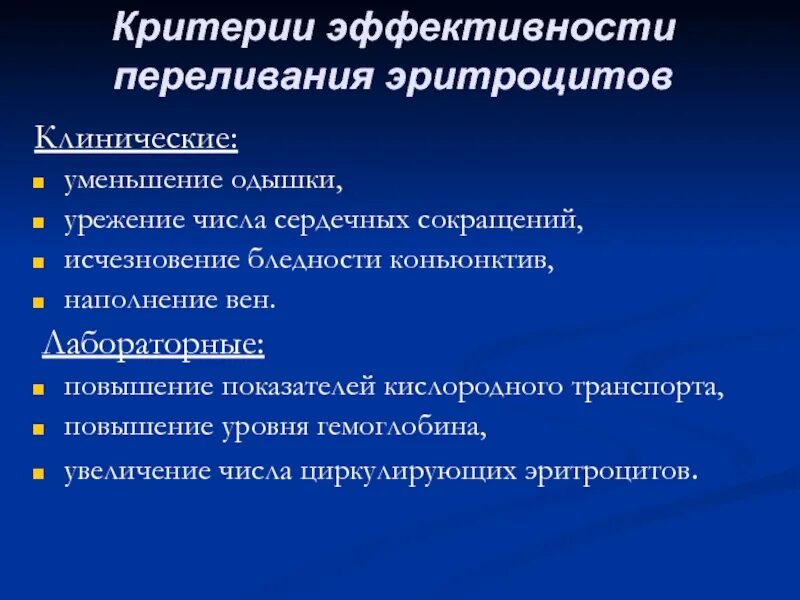 Критерии эффективности переливания эритроцитов

Клинические:

- уменьшение одышки,
- урежение числа сердечных сокращений,
- исчезновение бледности коньюнктив,
- наполнение вен.

Лабораторные:

- повышение показателей кислородного транспорта,
- повышение уровня гемоглобина,
- увеличение числа циркулирующих эритроцитов.